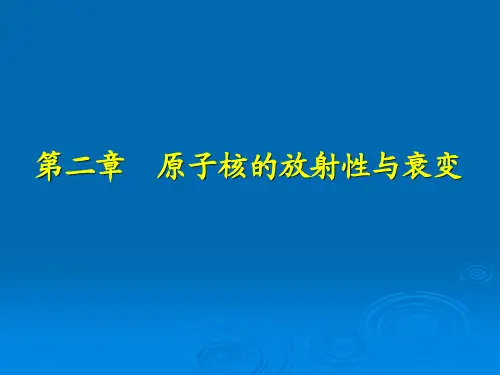 第二章　原子核的放射性与衰变